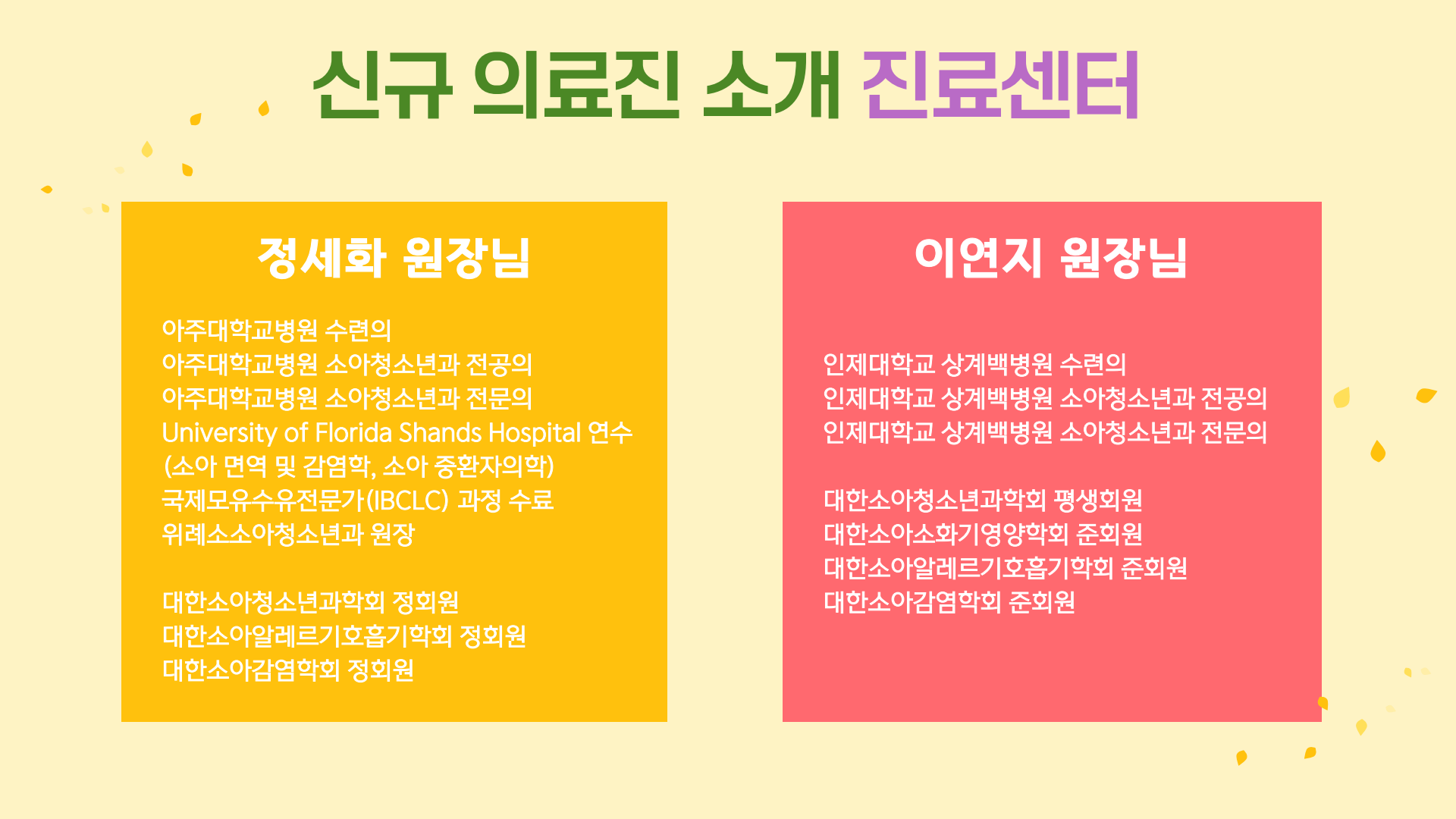 신규 의료진 소개 진료센터

정세화 원장님

아주대학교병원 수련의
아주대학교병원 소아청소년과 전공의
아주대학교병원 소아청소년과 전문의
University of Florida Shands Hospital 연수
(소아 면역 및 감염학, 소아 중환자의학)
국제모유수유전문가(IBCLC) 과정 수료
위례소소아청소년과 원장

대한소아청소년과학회 정회원
대한소아알레르기호흡기학회 정회원
대한소아감염학회 정회원

이연지 원장님

인제대학교 상계백병원 수련의
인제대학교 상계백병원 소아청소년과 전공의
인제대학교 상계백병원 소아청소년과 전문의

대한소아청소년과학회 평생회원
대한소아소화기영양학회 준회원
대한소아알레르기호흡기학회 준회원
대한소아감염학회 준회원